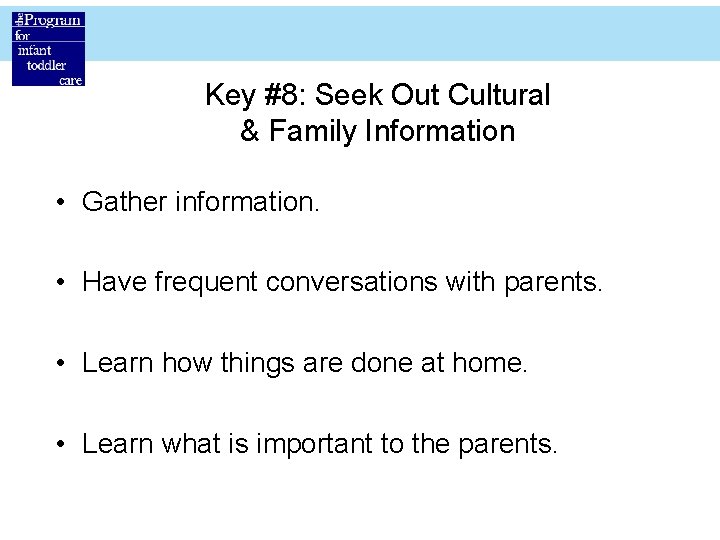 the Program for infant toddler care

Key #8: Seek Out Cultural & Family Information

• Gather information.

• Have frequent conversations with parents.

• Learn how things are done at home.

• Learn what is important to the parents.